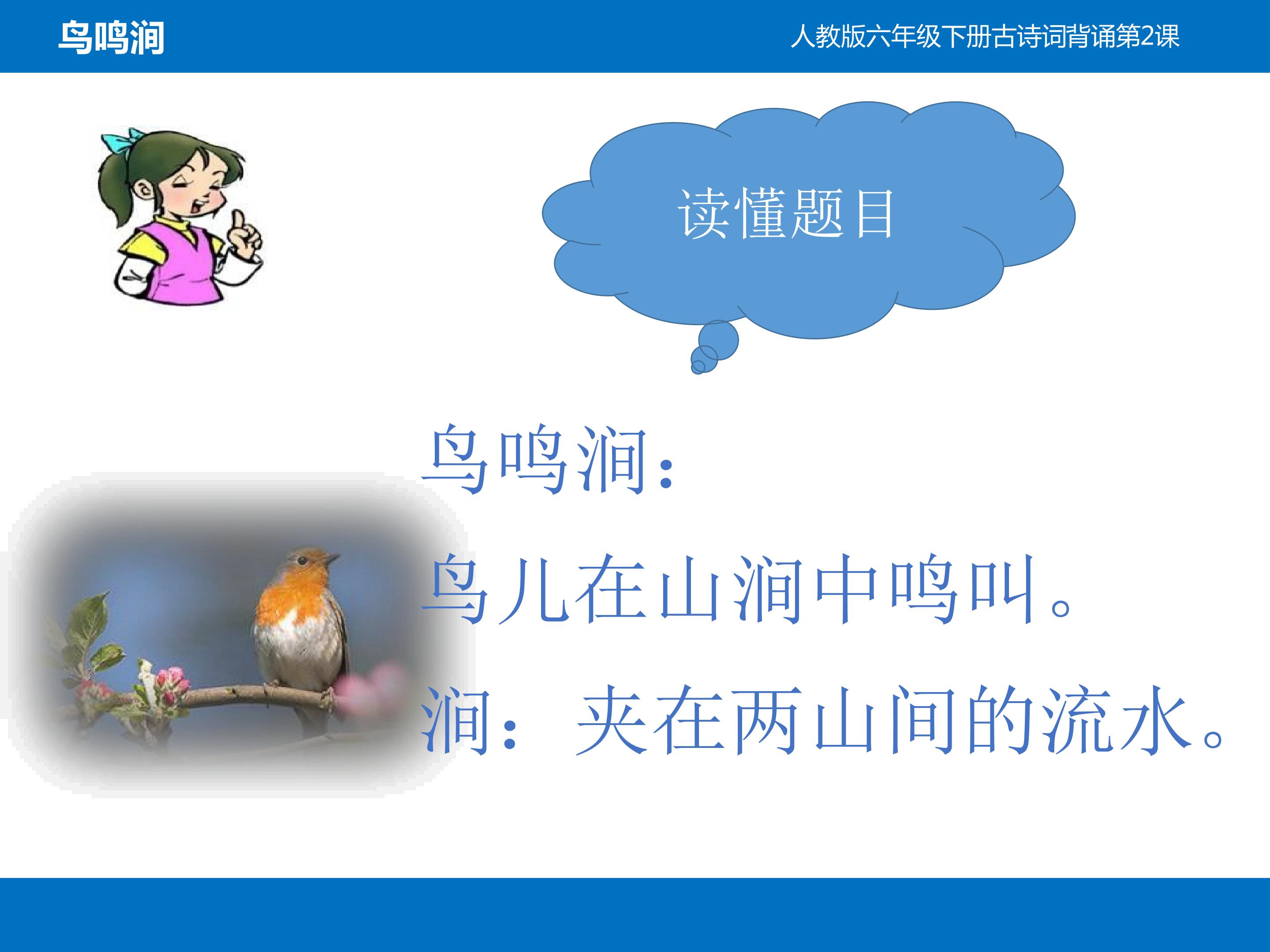 鸟鸣涧

人教版六年级下册古诗词背诵第2课

读懂题目

鸟鸣涧:

鸟儿在山涧中鸣叫。

涧:夹在两山间的流水。